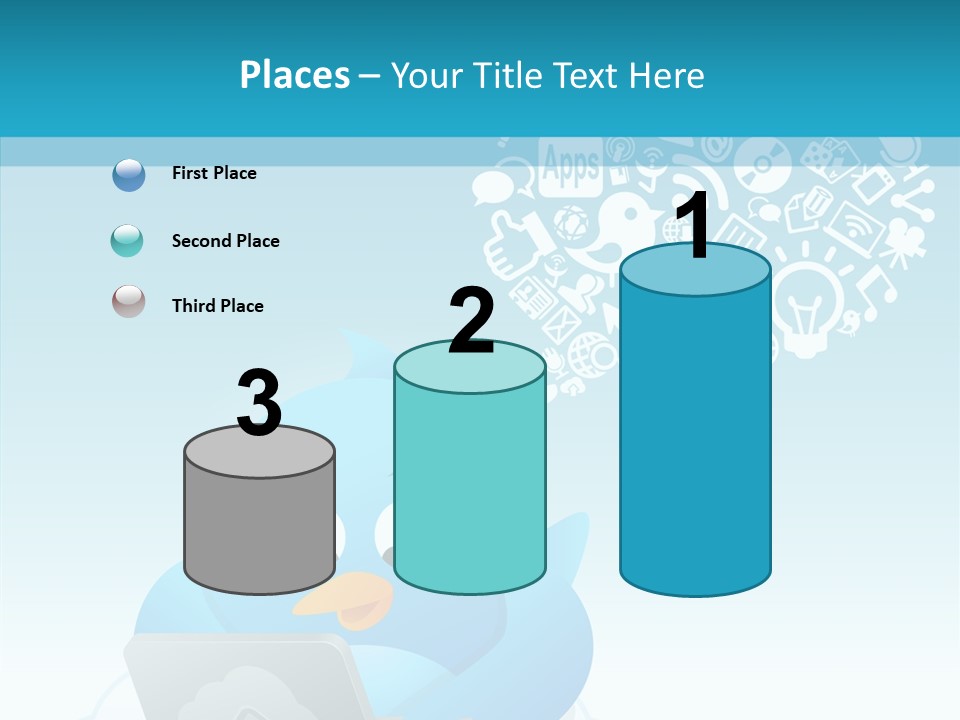 Places – Your Title Text Here

First Place

Second Place

Third Place

Apps

3

2

1